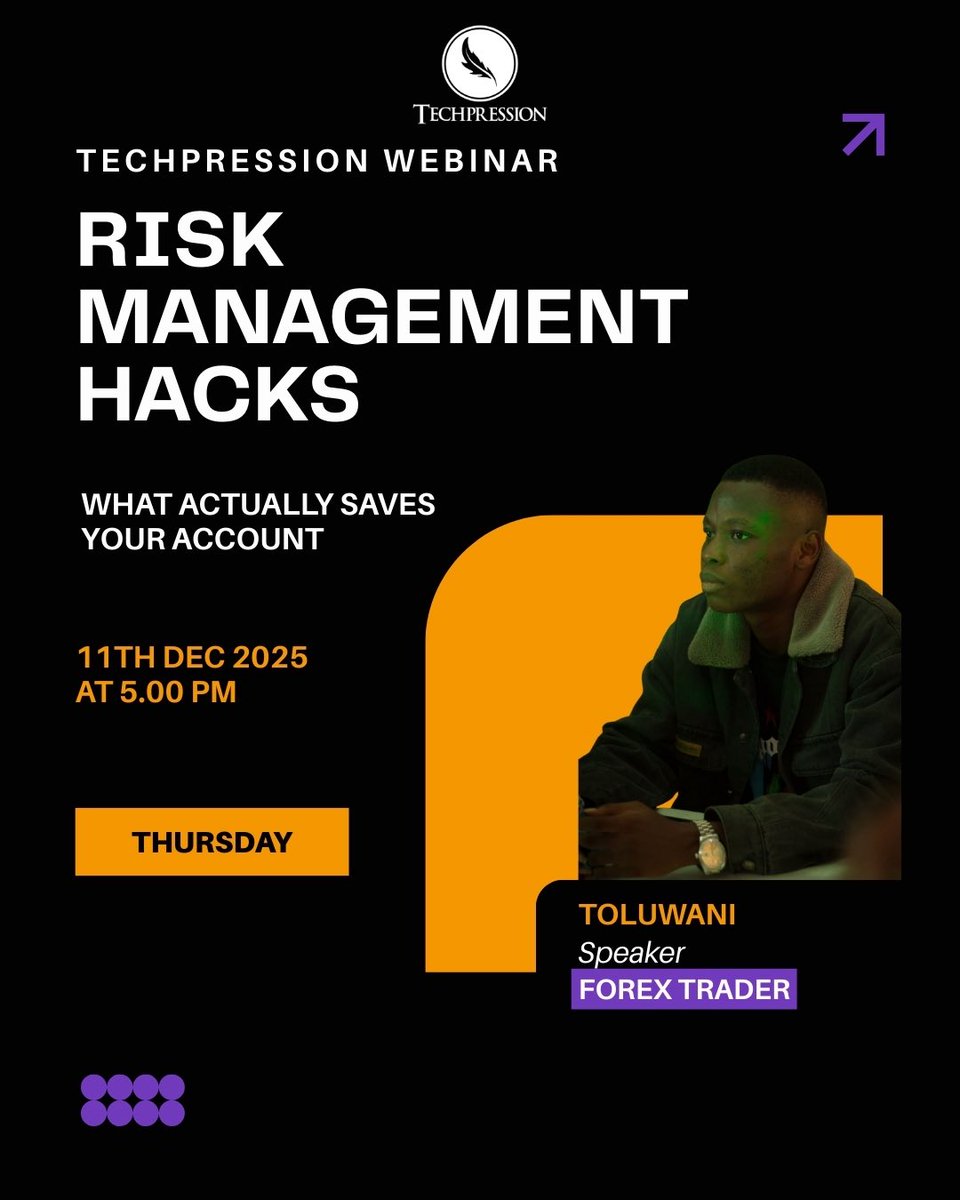 TECHPRESSION

TECHPRESSION WEBINAR

RISK MANAGEMENT HACKS

WHAT ACTUALLY SAVES YOUR ACCOUNT

11TH DEC 2025 AT 5.00 PM

THURSDAY

TOLUWANI
Speaker
FOREX TRADER